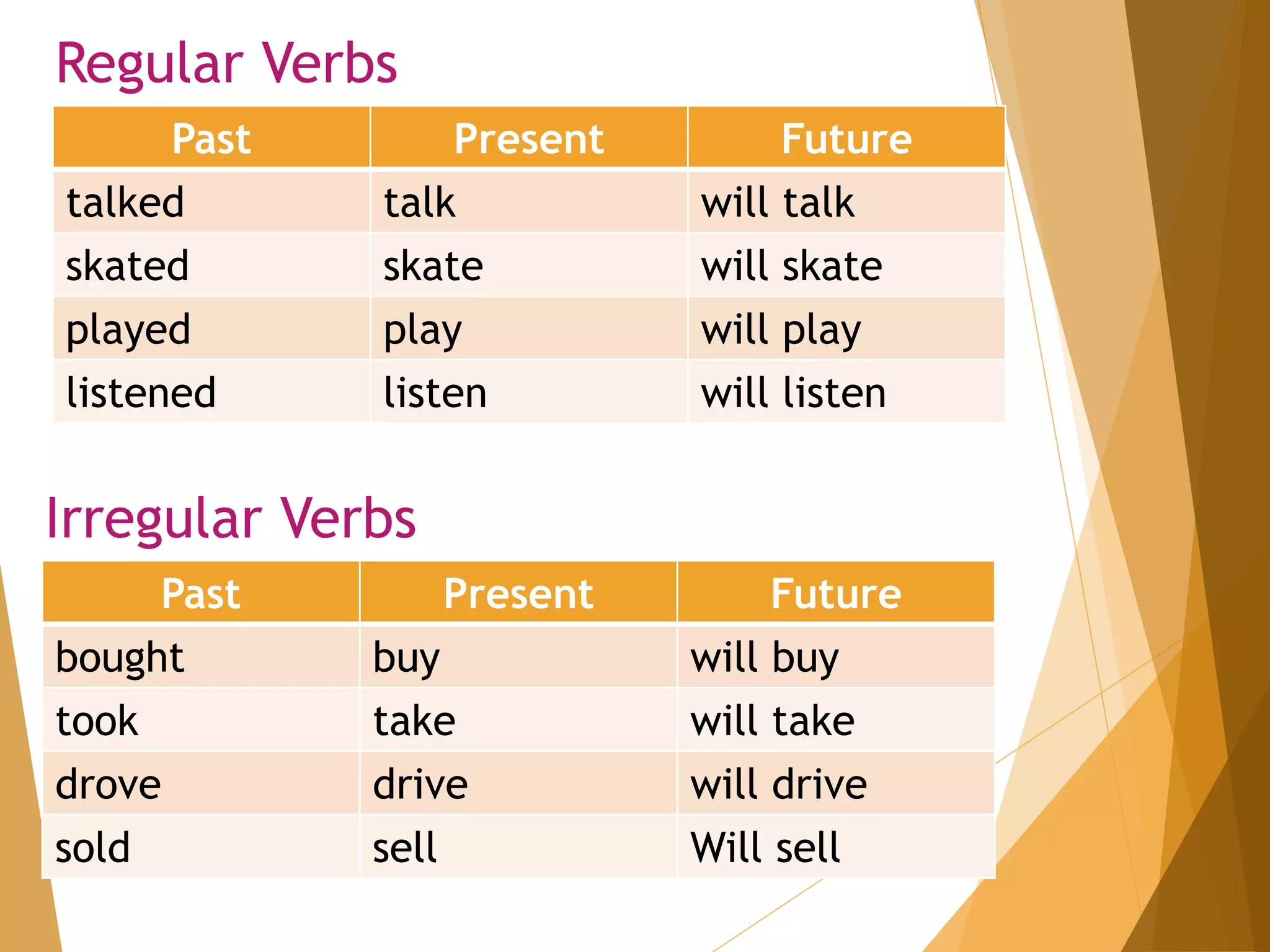 Regular Verbs

| Past | Present | Future |
|---|---|---|
| talked | talk | will talk |
| skated | skate | will skate |
| played | play | will play |
| listened | listen | will listen |

Irregular Verbs

| Past | Present | Future |
|---|---|---|
| bought | buy | will buy |
| took | take | will take |
| drove | drive | will drive |
| sold | sell | Will sell |